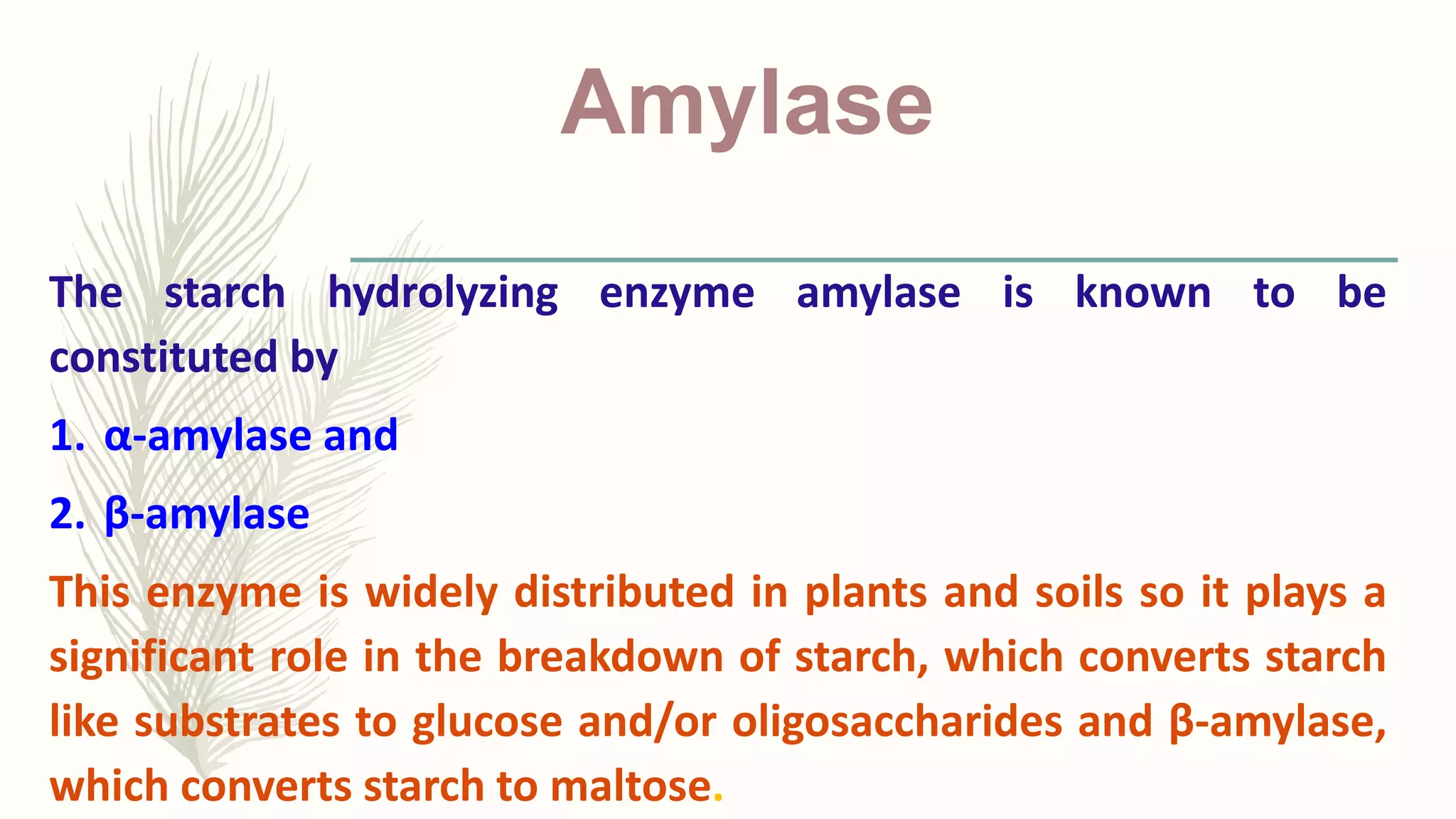 Amylase

The starch hydrolyzing enzyme amylase is known to be constituted by

1. α-amylase and

2. β-amylase

This enzyme is widely distributed in plants and soils so it plays a significant role in the breakdown of starch, which converts starch like substrates to glucose and/or oligosaccharides and β-amylase, which converts starch to maltose.